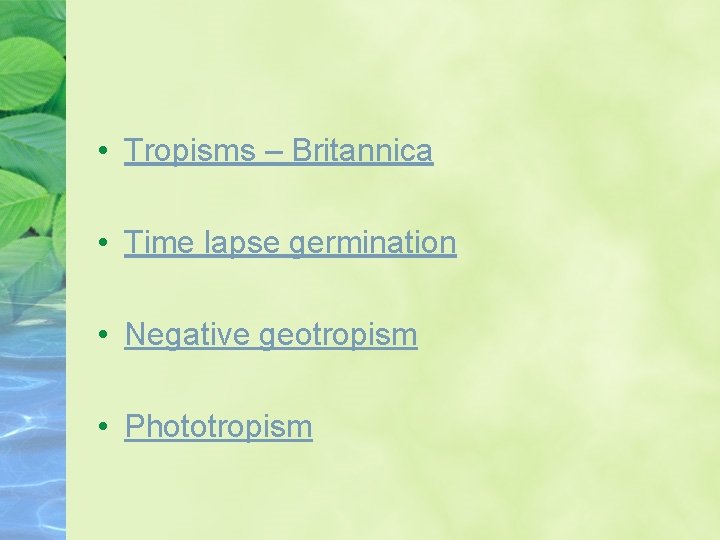 • Tropisms – Britannica

• Time lapse germination

• Negative geotropism

• Phototropism